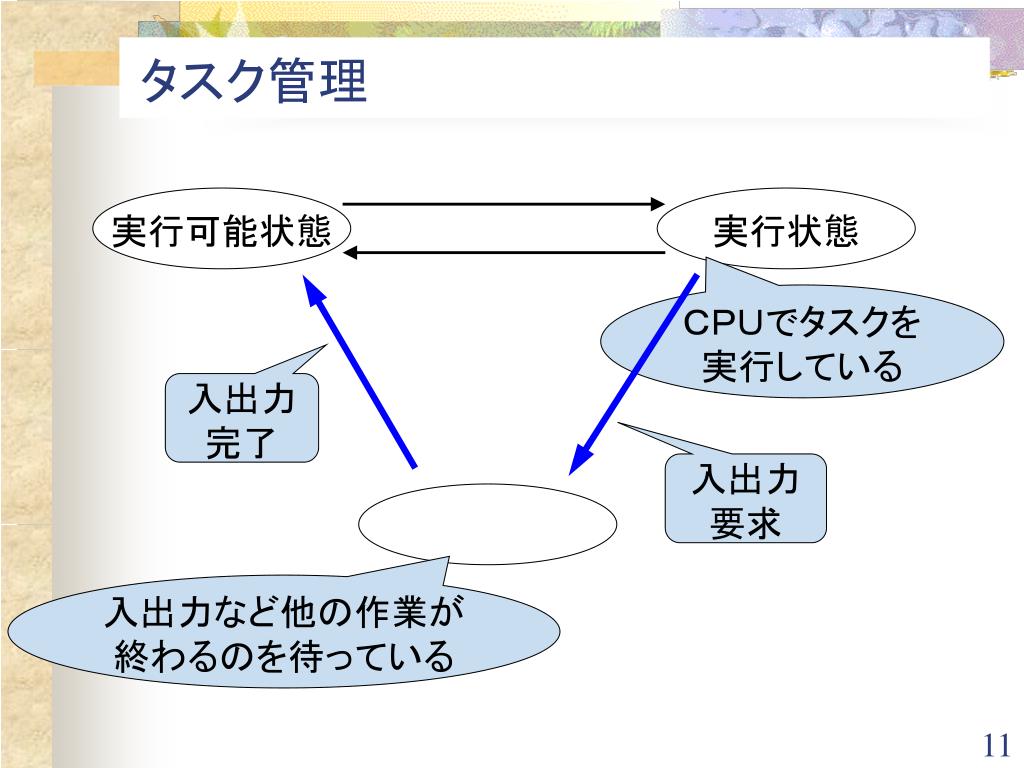 タスク管理

実行可能状態

実行状態

CPUでタスクを実行している

入出力完了

入出力要求

入出力など他の作業が終わるのを待っている

11